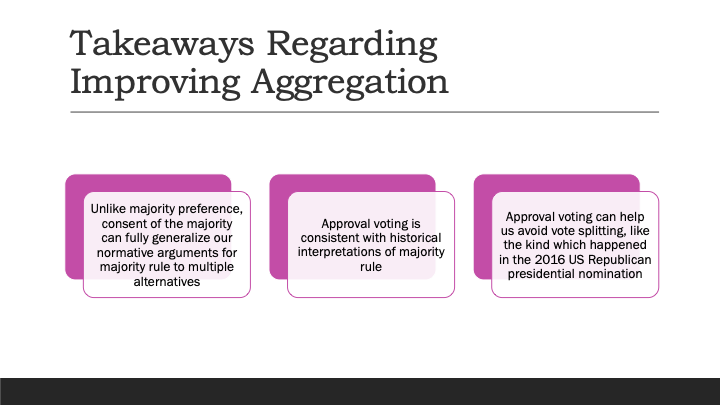 Takeaways Regarding Improving Aggregation

Unlike majority preference, consent of the majority can fully generalize our normative arguments for majority rule to multiple alternatives

Approval voting is consistent with historical interpretations of majority rule

Approval voting can help us avoid vote splitting, like the kind which happened in the 2016 US Republican presidential nomination